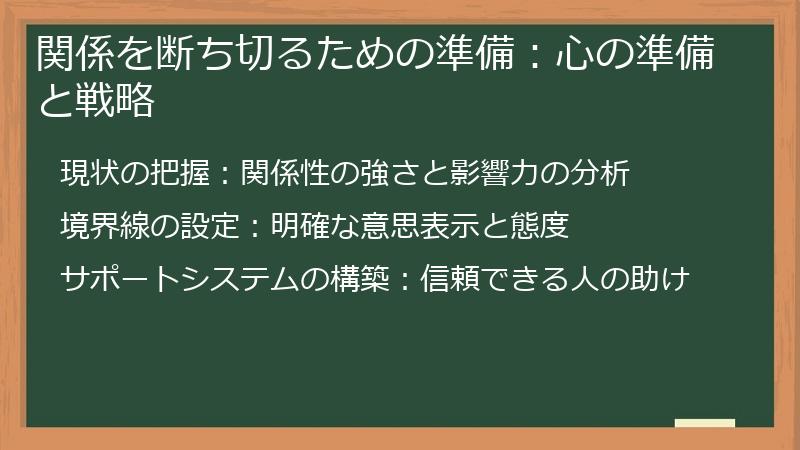 関係を断ち切るための準備：心の準備と戦略

現状の把握：関係性の強さと影響力の分析

境界線の設定：明確な意思表示と態度

サポートシステムの構築：信頼できる人の助け